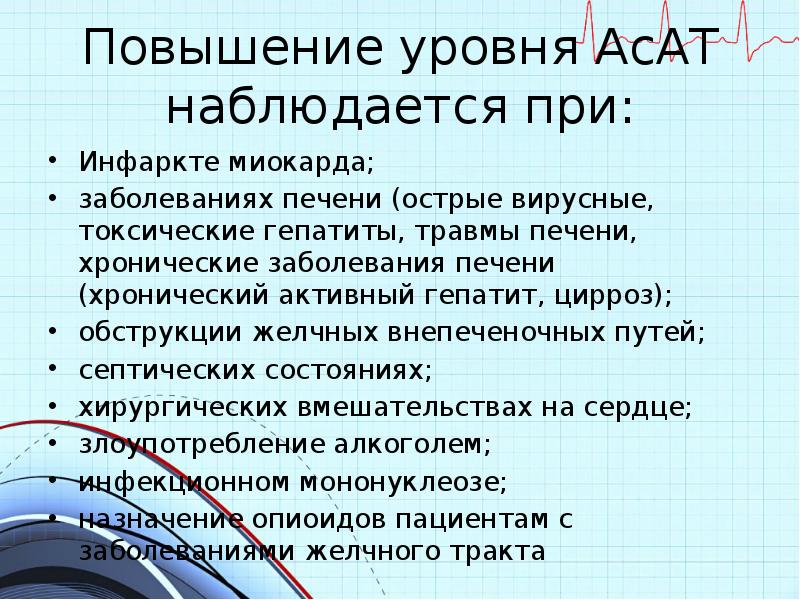 Повышение уровня АсАТ наблюдается при:

• Инфаркте миокарда;
• заболеваниях печени (острые вирусные, токсические гепатиты, травмы печени, хронические заболевания печени (хронический активный гепатит, цирроз);
• обструкции желчных внепеченочных путей;
• септических состояниях;
• хирургических вмешательствах на сердце;
• злоупотребление алкоголем;
• инфекционном мононуклеозе;
• назначение опиоидов пациентам с заболеваниями желчного тракта